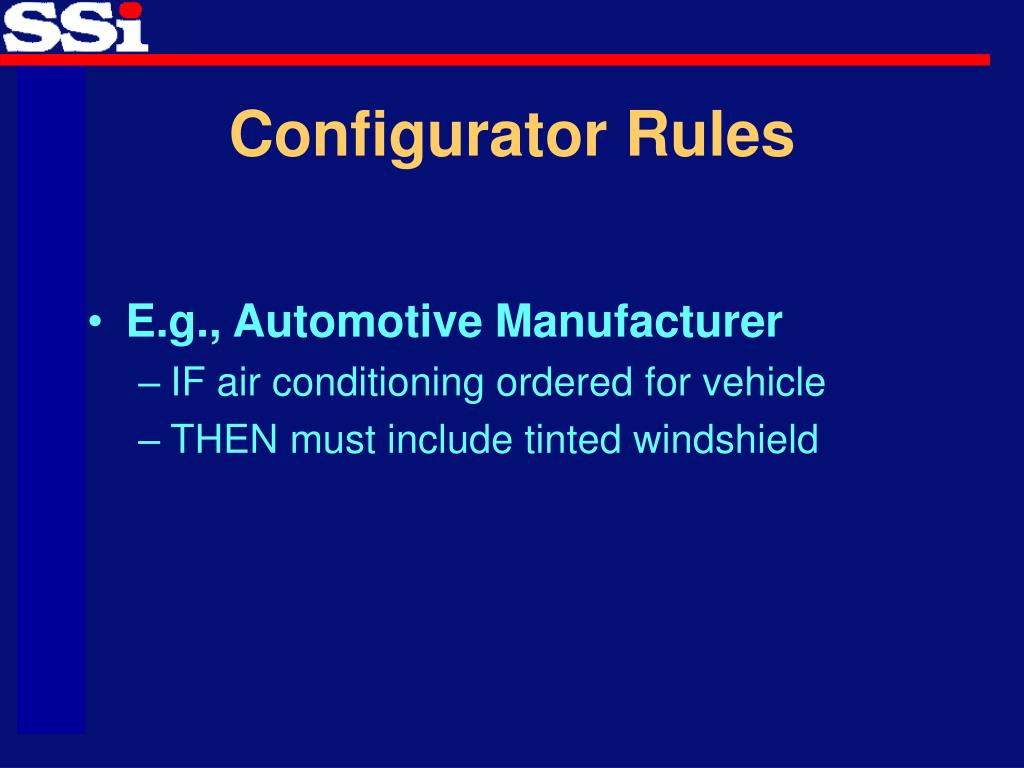 SSi

Configurator Rules

• E.g., Automotive Manufacturer
– IF air conditioning ordered for vehicle
– THEN must include tinted windshield